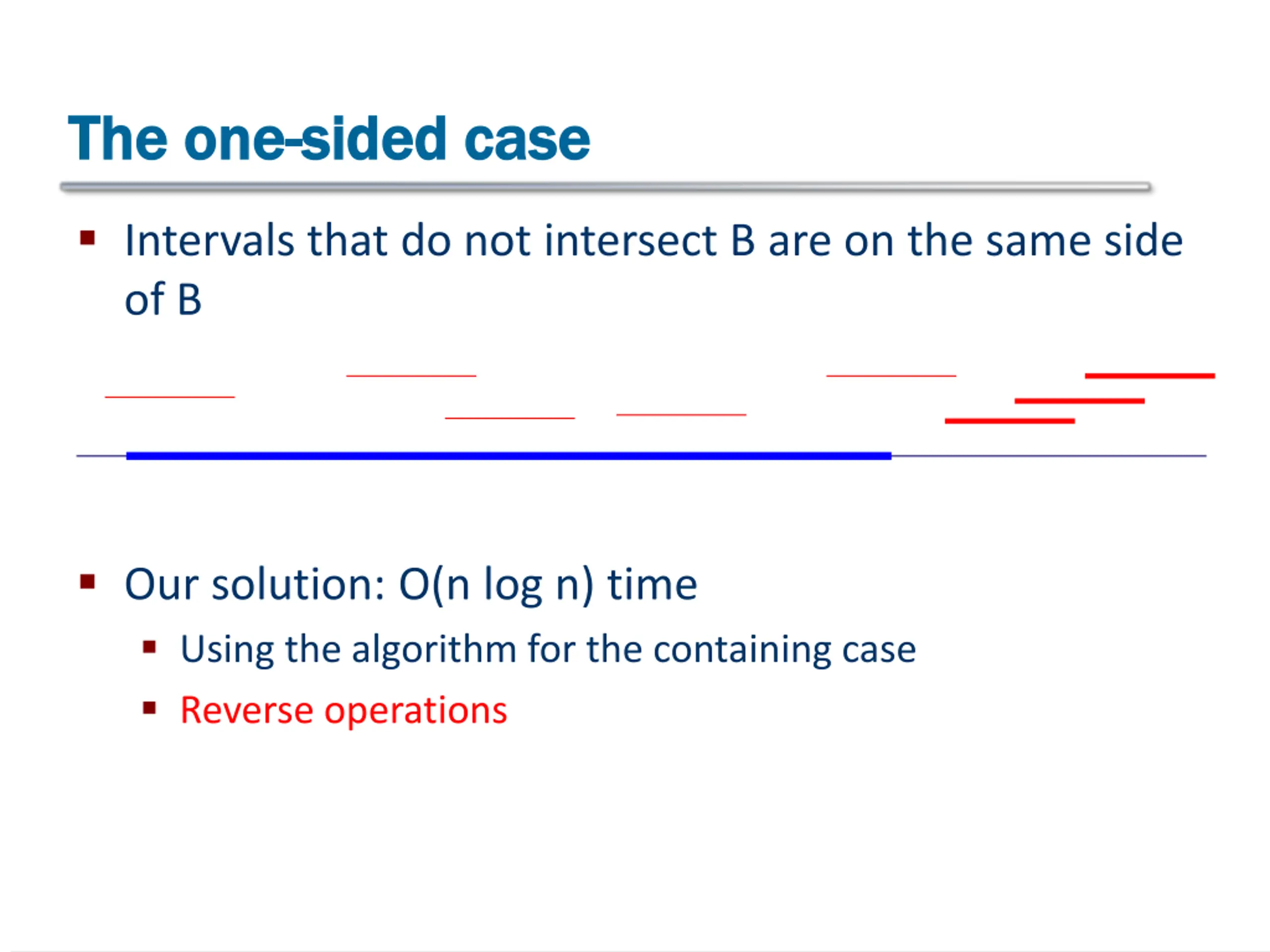 The one-sided case

▪ Intervals that do not intersect B are on the same side of B

▪ Our solution: O(n log n) time
 ▪ Using the algorithm for the containing case
 ▪ Reverse operations